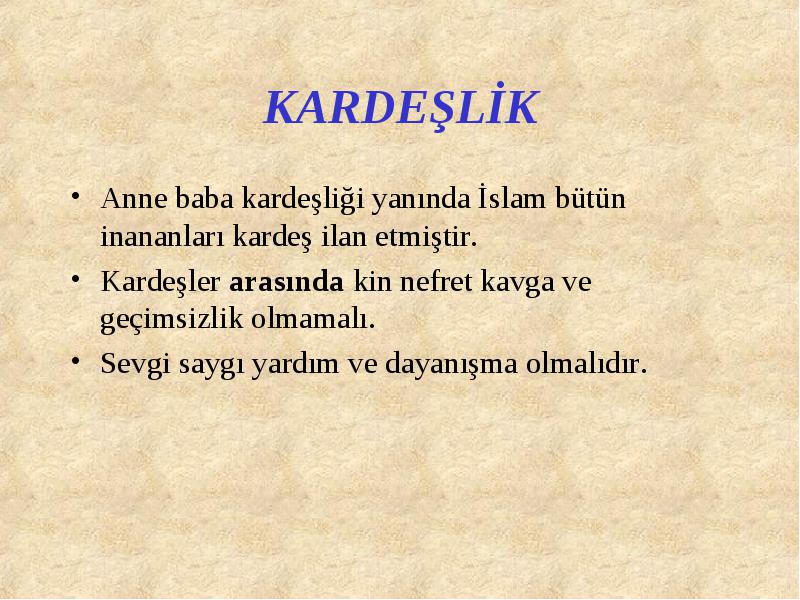 KARDEŞLİK

• Anne baba kardeşliği yanında İslam bütün inananları kardeş ilan etmiştir.

• Kardeşler arasında kin nefret kavga ve geçimsizlik olmamalı.

• Sevgi saygı yardım ve dayanışma olmalıdır.